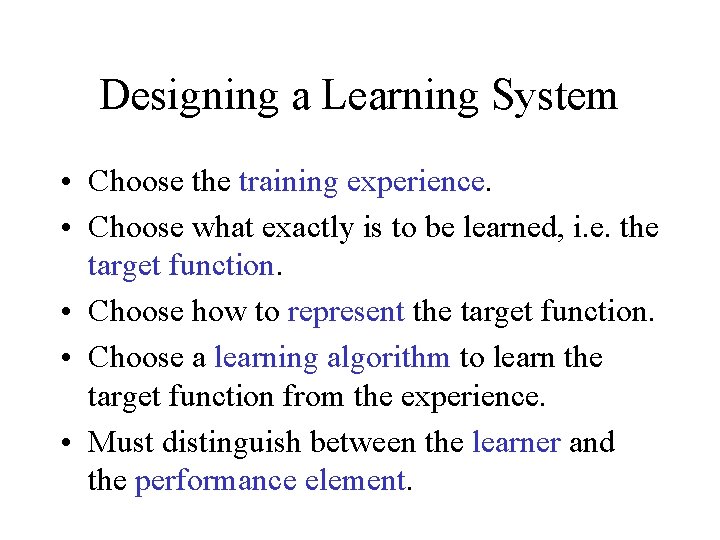 Designing a Learning System

• Choose the training experience.

• Choose what exactly is to be learned, i.e. the target function.

• Choose how to represent the target function.

• Choose a learning algorithm to learn the target function from the experience.

• Must distinguish between the learner and the performance element.